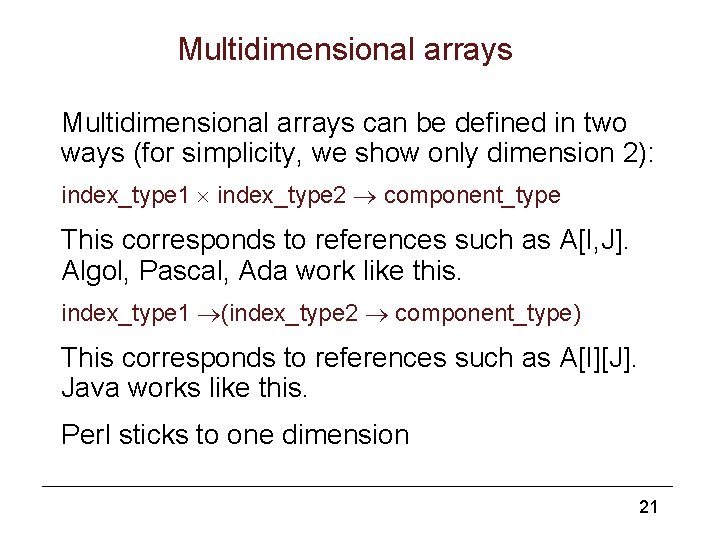 Multidimensional arrays

Multidimensional arrays can be defined in two ways (for simplicity, we show only dimension 2):

index_type1 $\times$ index_type2 $\rightarrow$ component_type

This corresponds to references such as A[I,J]. Algol, Pascal, Ada work like this.

index_type1 $\rightarrow$(index_type2 $\rightarrow$ component_type)

This corresponds to references such as A[I][J]. Java works like this.

Perl sticks to one dimension

21